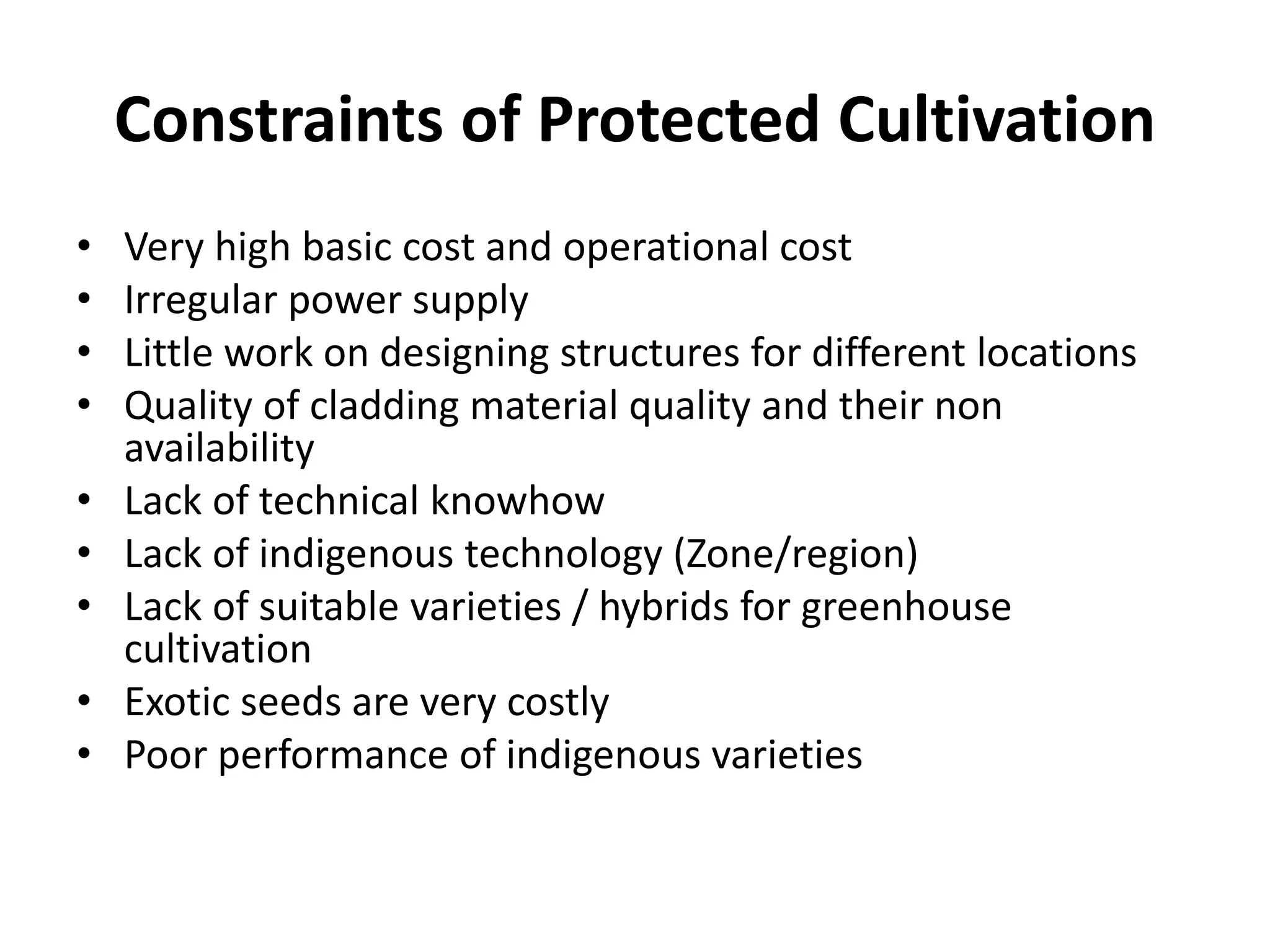 Constraints of Protected Cultivation

• Very high basic cost and operational cost
• Irregular power supply
• Little work on designing structures for different locations
• Quality of cladding material quality and their non availability
• Lack of technical knowhow
• Lack of indigenous technology (Zone/region)
• Lack of suitable varieties / hybrids for greenhouse cultivation
• Exotic seeds are very costly
• Poor performance of indigenous varieties